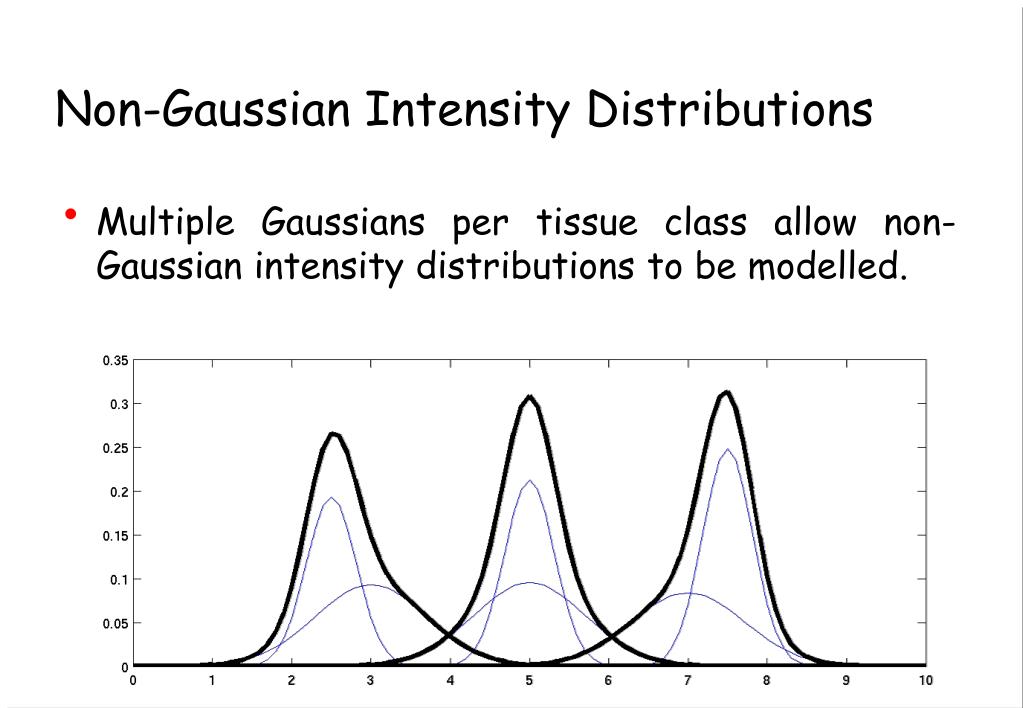 Non-Gaussian Intensity Distributions

• Multiple Gaussians per tissue class allow non-Gaussian intensity distributions to be modelled.

0.35
0.3
0.25
0.2
0.15
0.1
0.05
0
0 1 2 3 4 5 6 7 8 9 10